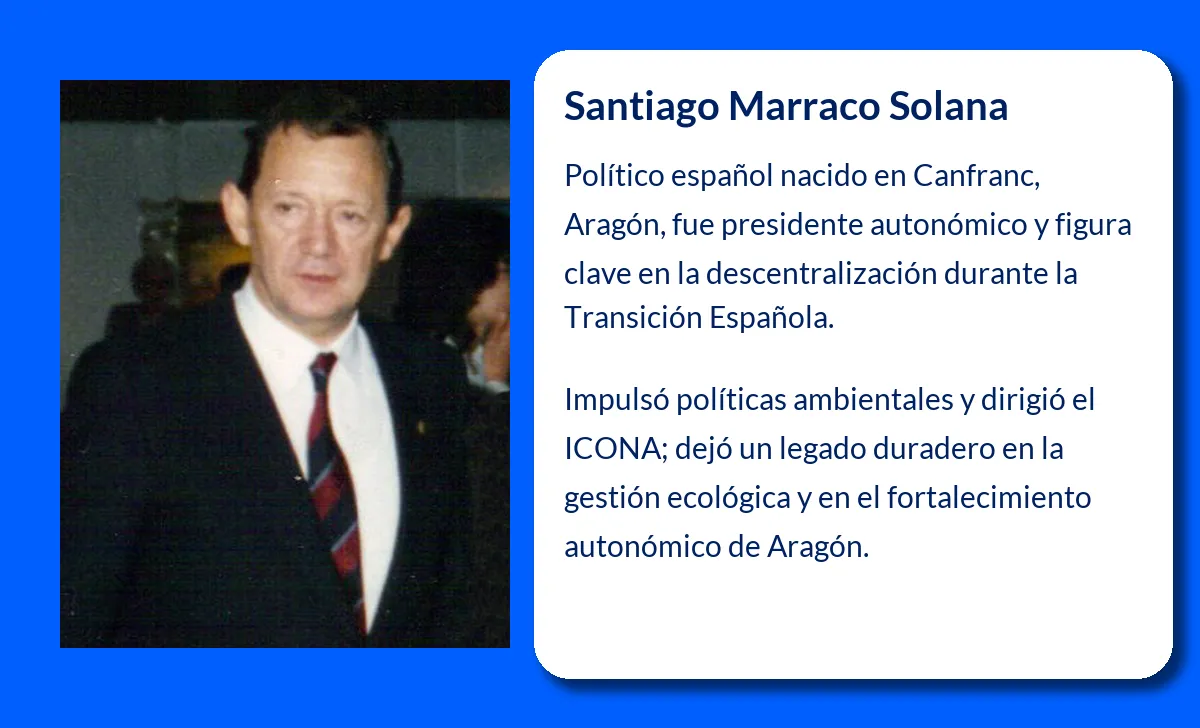 Santiago Marraco Solana

Político español nacido en Canfranc, Aragón, fue presidente autonómico y figura clave en la descentralización durante la Transición Española.

Impulsó políticas ambientales y dirigió el ICONA; dejó un legado duradero en la gestión ecológica y en el fortalecimiento autonómico de Aragón.